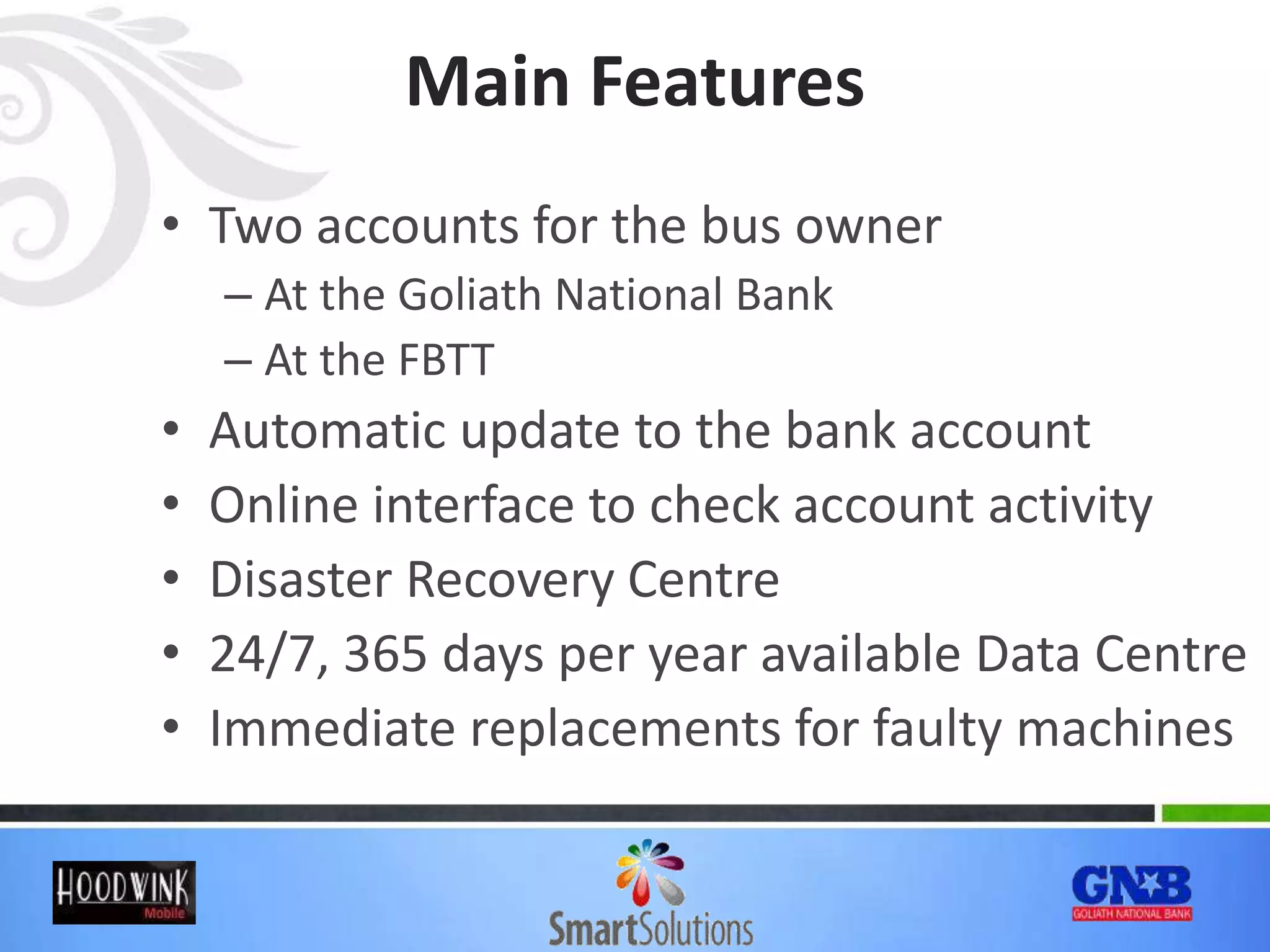 Main Features

• Two accounts for the bus owner
– At the Goliath National Bank
– At the FBTT
• Automatic update to the bank account
• Online interface to check account activity
• Disaster Recovery Centre
• 24/7, 365 days per year available Data Centre
• Immediate replacements for faulty machines

HOODWINK Mobile

SmartSolutions

GNB GOLIATH NATIONAL BANK